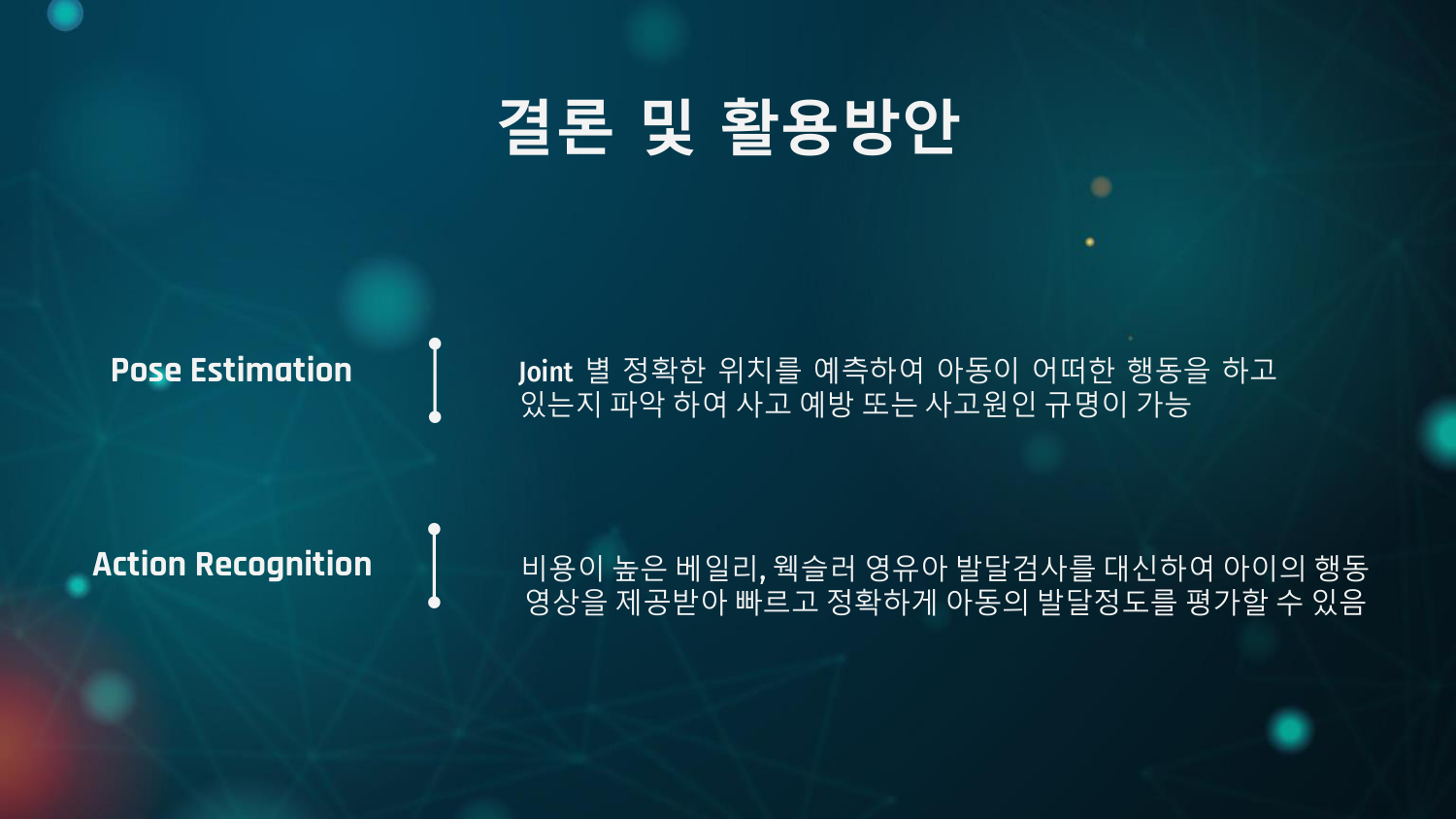 결론 및 활용방안

Pose Estimation

Joint 별 정확한 위치를 예측하여 아동이 어떠한 행동을 하고 있는지 파악 하여 사고 예방 또는 사고원인 규명이 가능

Action Recognition

비용이 높은 베일리, 웩슬러 영유아 발달검사를 대신하여 아이의 행동 영상을 제공받아 빠르고 정확하게 아동의 발달정도를 평가할 수 있음